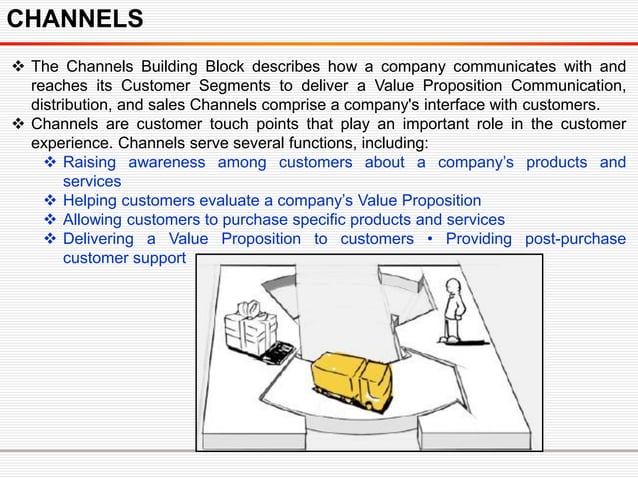 CHANNELS

❖ The Channels Building Block describes how a company communicates with and reaches its Customer Segments to deliver a Value Proposition Communication, distribution, and sales Channels comprise a company's interface with customers.

❖ Channels are customer touch points that play an important role in the customer experience. Channels serve several functions, including:

❖ Raising awareness among customers about a company's products and services

❖ Helping customers evaluate a company's Value Proposition

❖ Allowing customers to purchase specific products and services

❖ Delivering a Value Proposition to customers • Providing post-purchase customer support